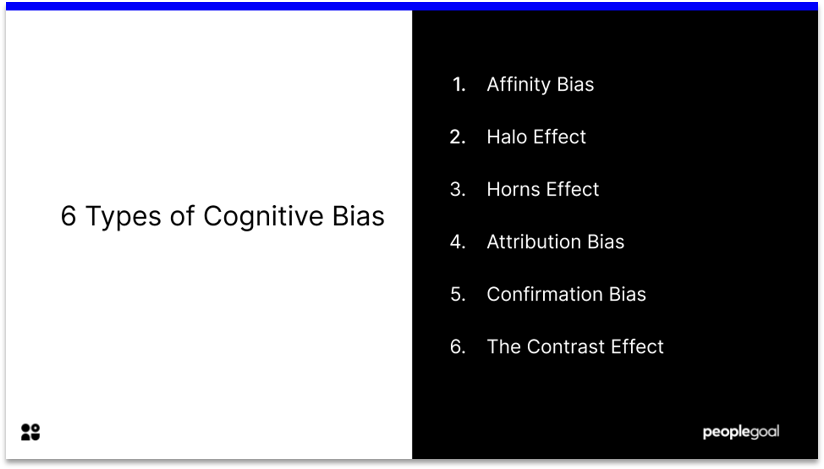 6 Types of Cognitive Bias

1. Affinity Bias
2. Halo Effect
3. Horns Effect
4. Attribution Bias
5. Confirmation Bias
6. The Contrast Effect

peoplegoal